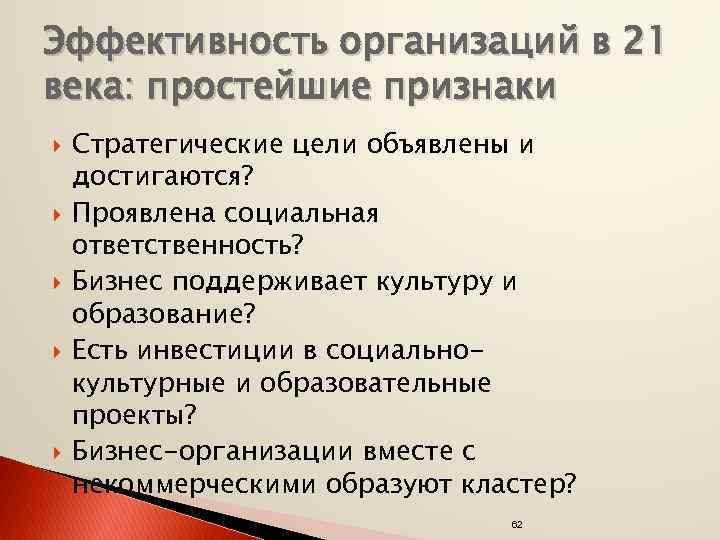 Эффективность организаций в 21 века: простейшие признаки

Стратегические цели объявлены и достигаются?

Проявлена социальная ответственность?

Бизнес поддерживает культуру и образование?

Есть инвестиции в социально-культурные и образовательные проекты?

Бизнес-организации вместе с некоммерческими образуют кластер?

62